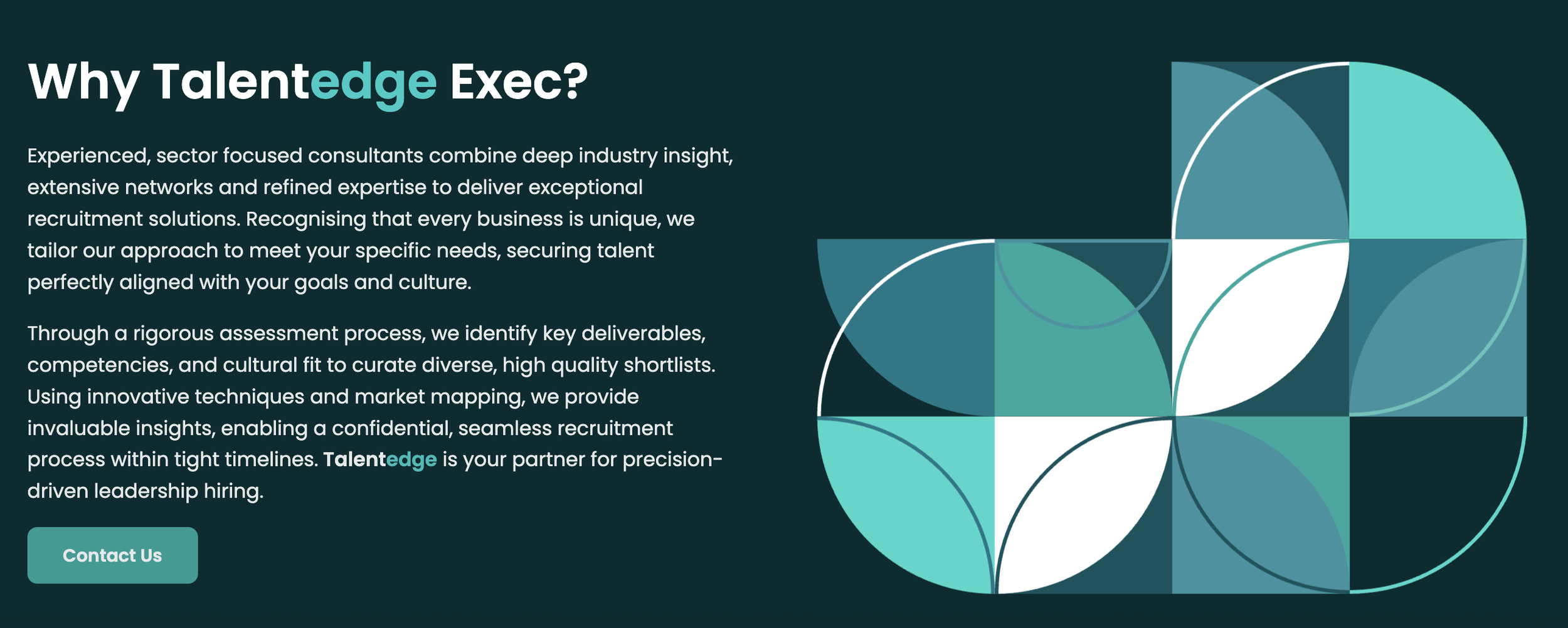 Why Talentedge Exec?

Experienced, sector focused consultants combine deep industry insight, extensive networks and refined expertise to deliver exceptional recruitment solutions. Recognising that every business is unique, we tailor our approach to meet your specific needs, securing talent perfectly aligned with your goals and culture.

Through a rigorous assessment process, we identify key deliverables, competencies, and cultural fit to curate diverse, high quality shortlists. Using innovative techniques and market mapping, we provide invaluable insights, enabling a confidential, seamless recruitment process within tight timelines. Talentedge is your partner for precision-driven leadership hiring.

Contact Us